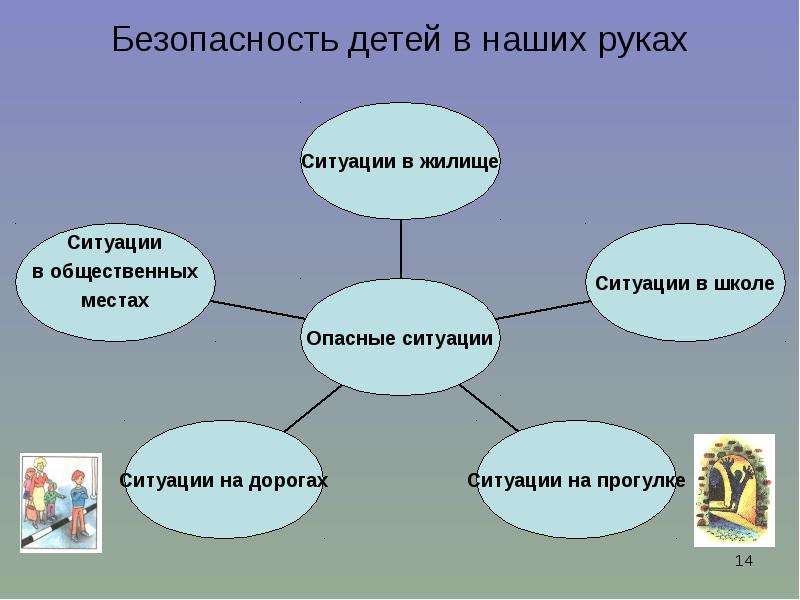 Безопасность детей в наших руках

Ситуации в жилище

Ситуации в общественных местах

Ситуации в школе

Опасные ситуации

Ситуации на дорогах

Ситуации на прогулке

14